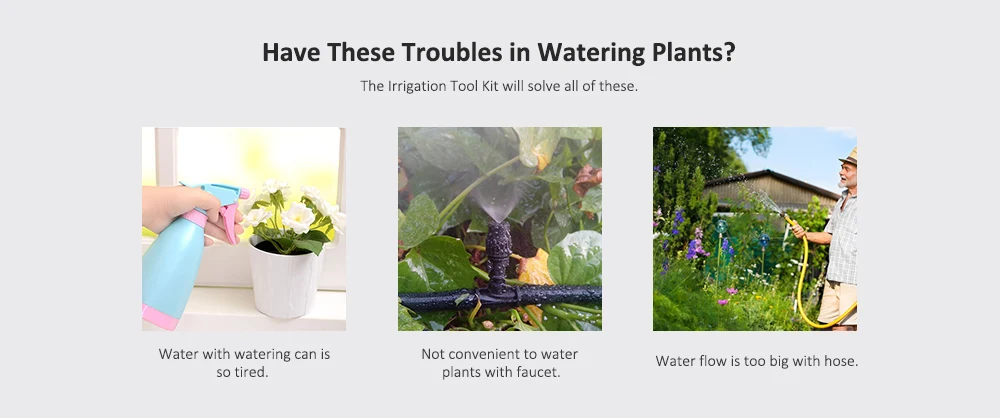 Have These Troubles in Watering Plants?

The Irrigation Tool Kit will solve all of these.

Water with watering can is so tired.

Not convenient to water plants with faucet.

Water flow is too big with hose.